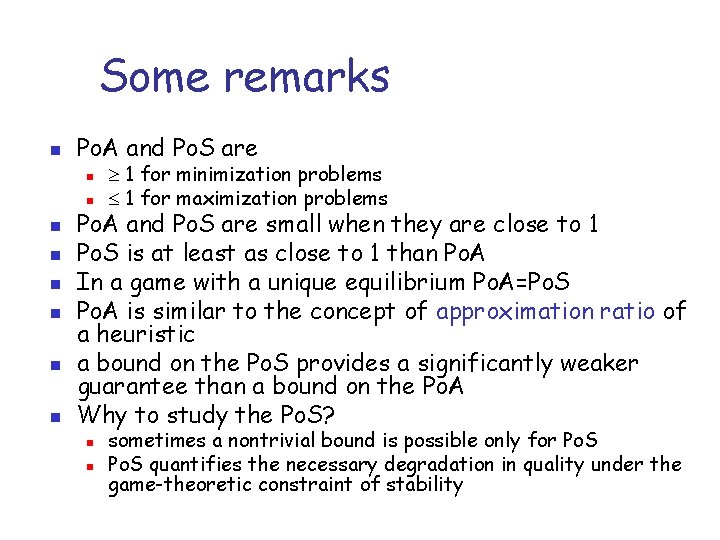 Some remarks

PoA and PoS are
$\geq 1$ for minimization problems
$\leq 1$ for maximization problems
PoA and PoS are small when they are close to 1
PoS is at least as close to 1 than PoA
In a game with a unique equilibrium PoA=PoS
PoA is similar to the concept of approximation ratio of a heuristic
a bound on the PoS provides a significantly weaker guarantee than a bound on the PoA
Why to study the PoS?
sometimes a nontrivial bound is possible only for PoS
PoS quantifies the necessary degradation in quality under the game-theoretic constraint of stability